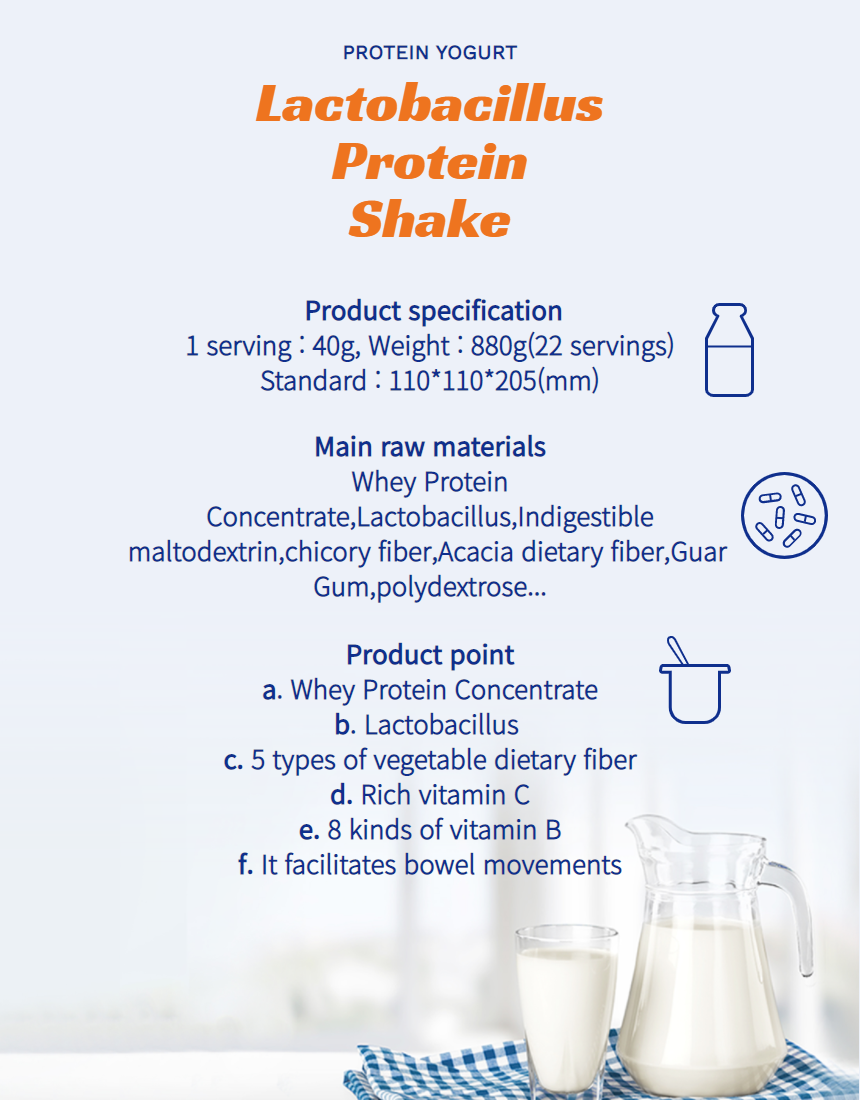 PROTEIN YOGURT

Lactobacillus Protein Shake

Product specification
1 serving : 40g, Weight : 880g(22 servings)
Standard : 110*110*205(mm)

Main raw materials
Whey Protein Concentrate,Lactobacillus,Indigestible maltodextrin,chicory fiber,Acacia dietary fiber,Guar Gum,polydextrose...

Product point
a. Whey Protein Concentrate
b. Lactobacillus
c. 5 types of vegetable dietary fiber
d. Rich vitamin C
e. 8 kinds of vitamin B
f. It facilitates bowel movements